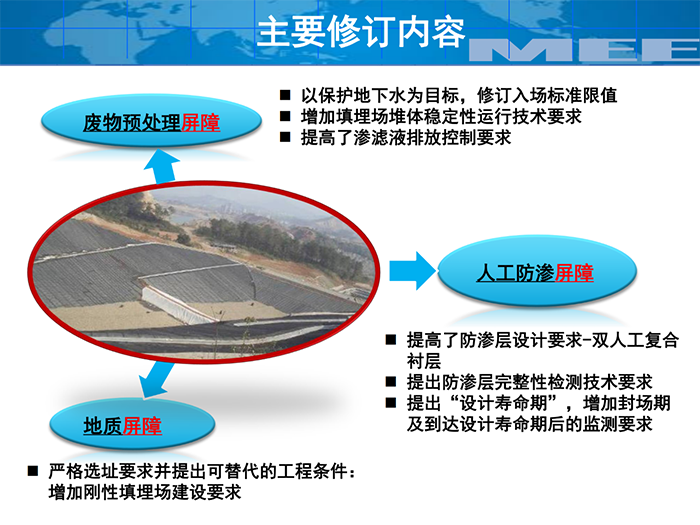 主要修订内容

MEE

废物预处理屏障

■ 以保护地下水为目标，修订入场标准限值
■ 增加填埋场堆体稳定性运行技术要求
■ 提高了渗滤液排放控制要求

人工防渗屏障

■ 提高了防渗层设计要求-双人工复合衬层
■ 提出防渗层完整性检测技术要求
■ 提出“设计寿命期”，增加封场期及到达设计寿命期后的监测要求

地质屏障

■ 严格选址要求并提出可替代的工程条件：增加刚性填埋场建设要求